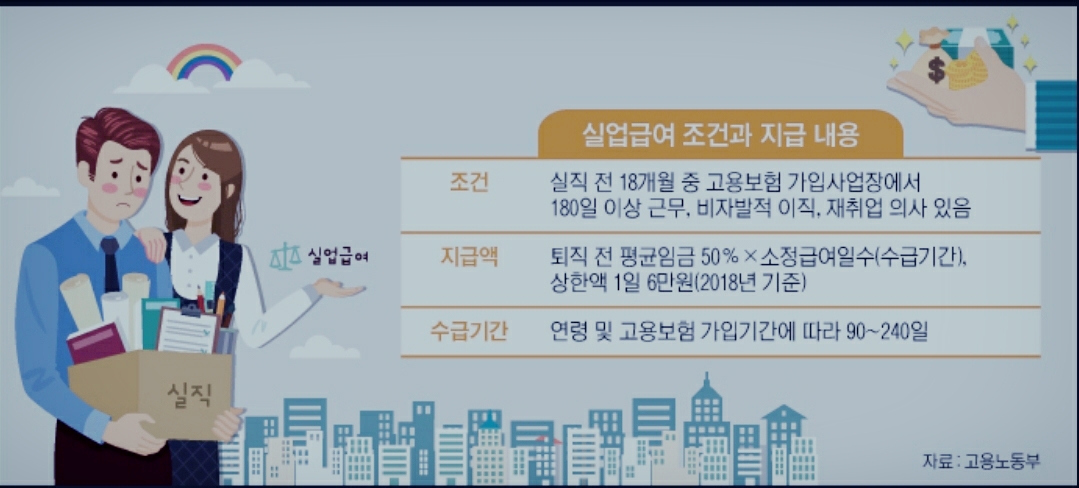 실업급여

실직

실업급여 조건과 지급 내용

| 조건 | 실직 전 18개월 중 고용보험 가입사업장에서 180일 이상 근무, 비자발적 이직, 재취업 의사 있음 |
|---|---|
| 지급액 | 퇴직 전 평균임금 50% × 소정급여일수(수급기간), 상한액 1일 6만원(2018년 기준) |
| 수급기간 | 연령 및 고용보험 가입기간에 따라 90~240일 |

자료 : 고용노동부